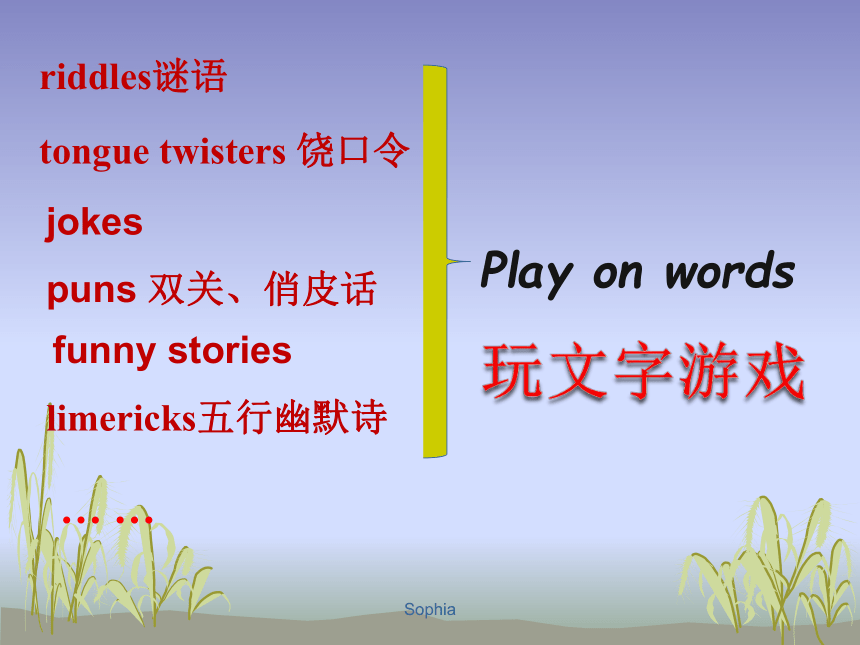 riddles谜语

tongue twisters 饶口令

jokes

puns 双关、俏皮话

funny stories

limericks五行幽默诗

… …

Play on words

玩文字游戏

Sophia